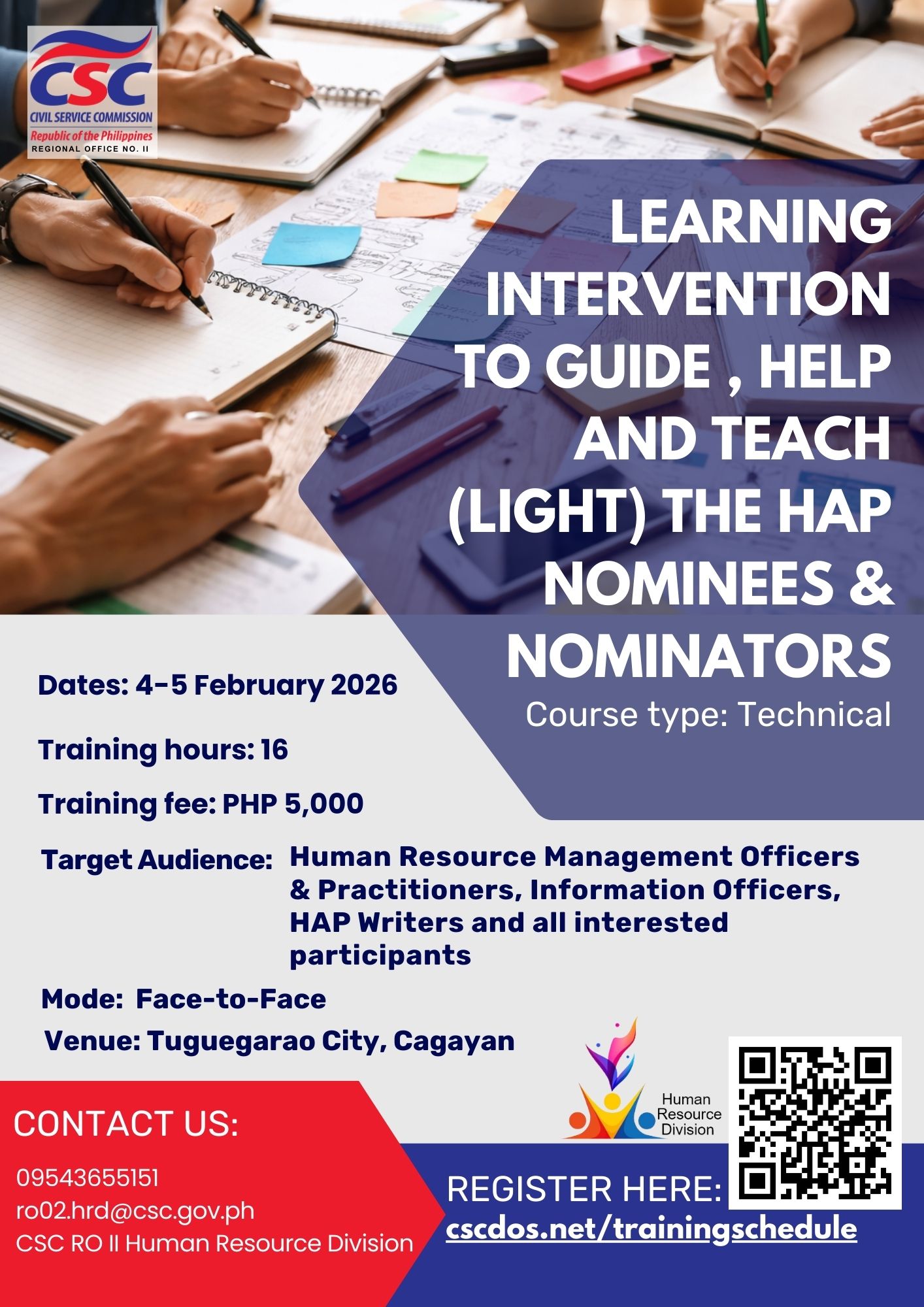 CSC
CIVIL SERVICE COMMISSION
Republic of the Philippines
REGIONAL OFFICE NO. II

LEARNING INTERVENTION TO GUIDE , HELP AND TEACH (LIGHT) THE HAP NOMINEES & NOMINATORS

Course type: Technical

Dates: 4-5 February 2026

Training hours: 16

Training fee: PHP 5,000

Target Audience: Human Resource Management Officers & Practitioners, Information Officers, HAP Writers and all interested participants

Mode: Face-to-Face

Venue: Tuguegarao City, Cagayan

Human Resource Division

CONTACT US:

09543655151
ro02.hrd@csc.gov.ph
CSC RO II Human Resource Division

REGISTER HERE:
cscdos.net/trainingschedule